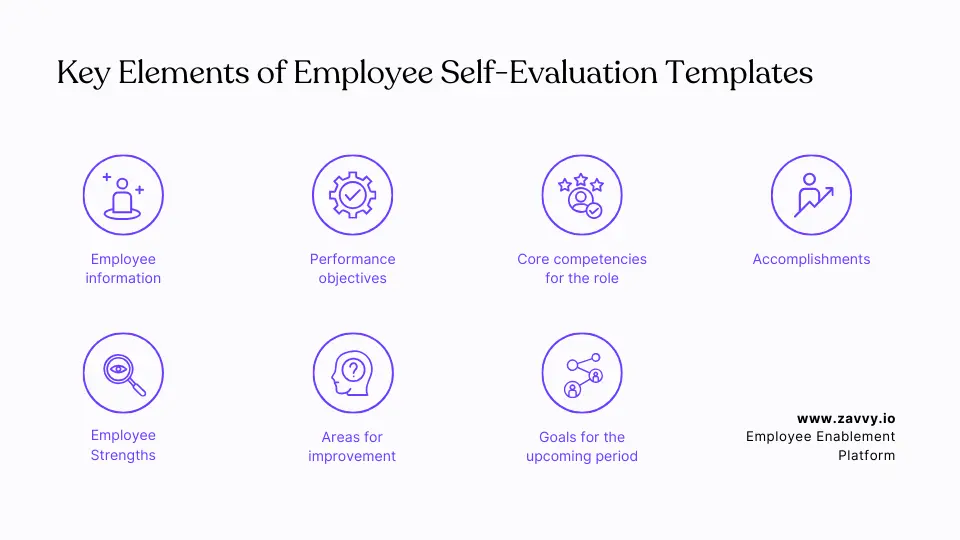 Key Elements of Employee Self-Evaluation Templates

Employee information

Performance objectives

Core competencies for the role

Accomplishments

Employee Strengths

Areas for improvement

Goals for the upcoming period

www.zavvy.io
Employee Enablement Platform